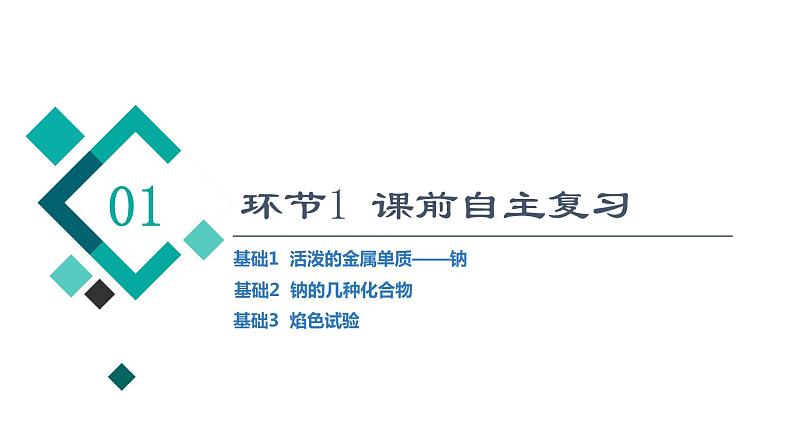 01

环节1 课前自主复习

基础1 活泼的金属单质——钠

基础2 钠的几种化合物

基础3 焰色试验